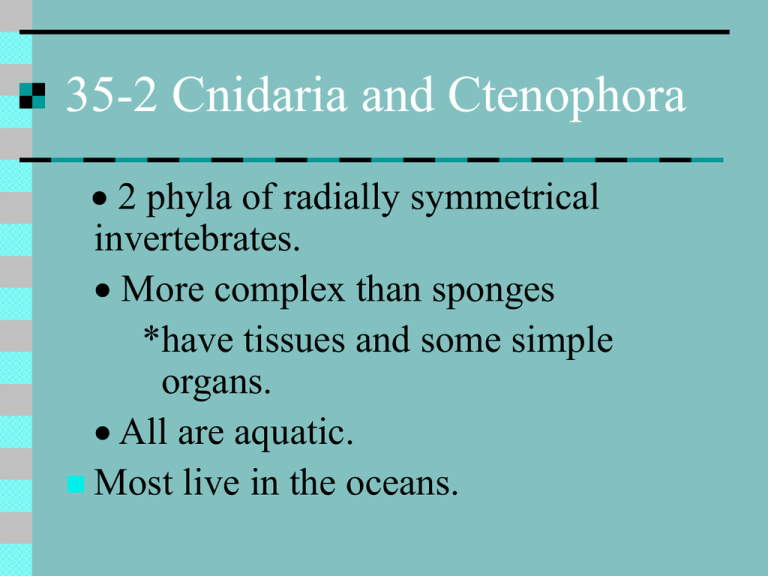 35-2 Cnidaria and Ctenophora

• 2 phyla of radially symmetrical invertebrates.

• More complex than sponges

*have tissues and some simple organs.

• All are aquatic.

Most live in the oceans.